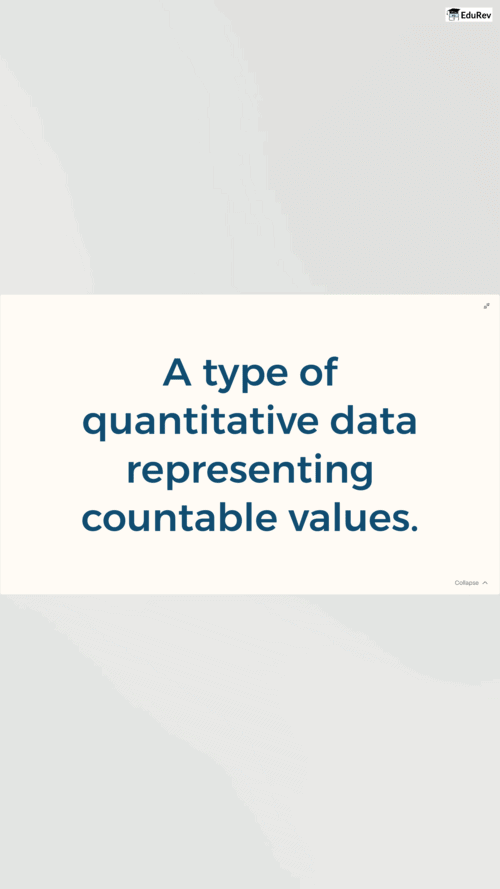 EduRev

A type of quantitative data representing countable values.

Collapse